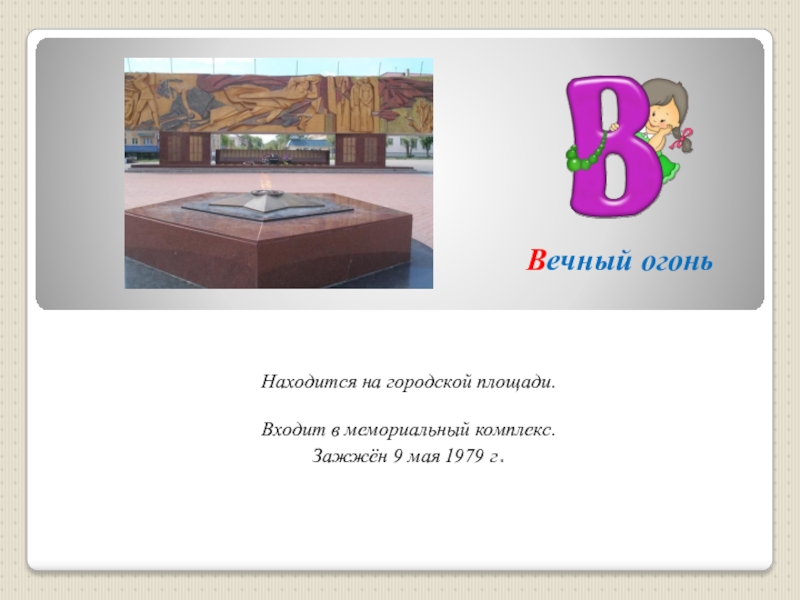 В

Вечный огонь

Находится на городской площади.

Входит в мемориальный комплекс.
Зажжён 9 мая 1979 г.